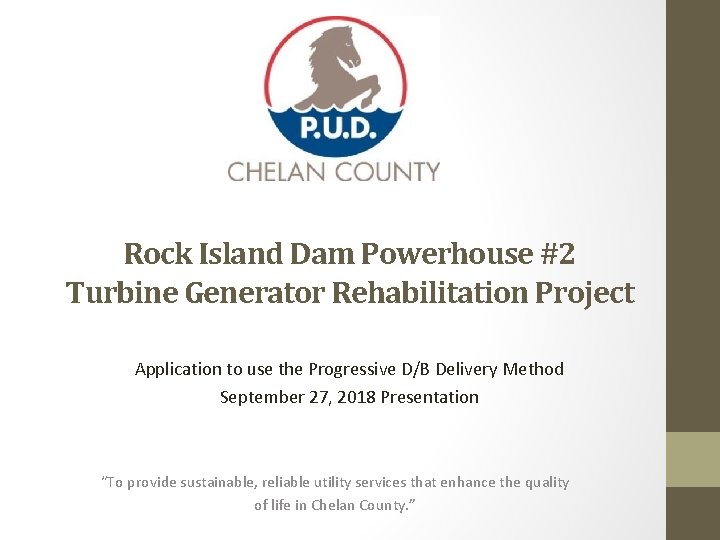 P.U.D.
CHELAN COUNTY

Rock Island Dam Powerhouse #2
Turbine Generator Rehabilitation Project

Application to use the Progressive D/B Delivery Method
September 27, 2018 Presentation

"To provide sustainable, reliable utility services that enhance the quality of life in Chelan County."